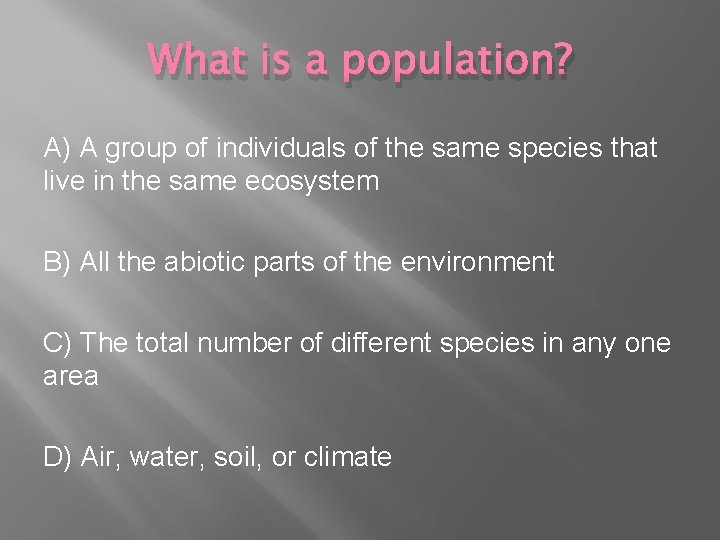 What is a population?

A) A group of individuals of the same species that live in the same ecosystem

B) All the abiotic parts of the environment

C) The total number of different species in any one area

D) Air, water, soil, or climate